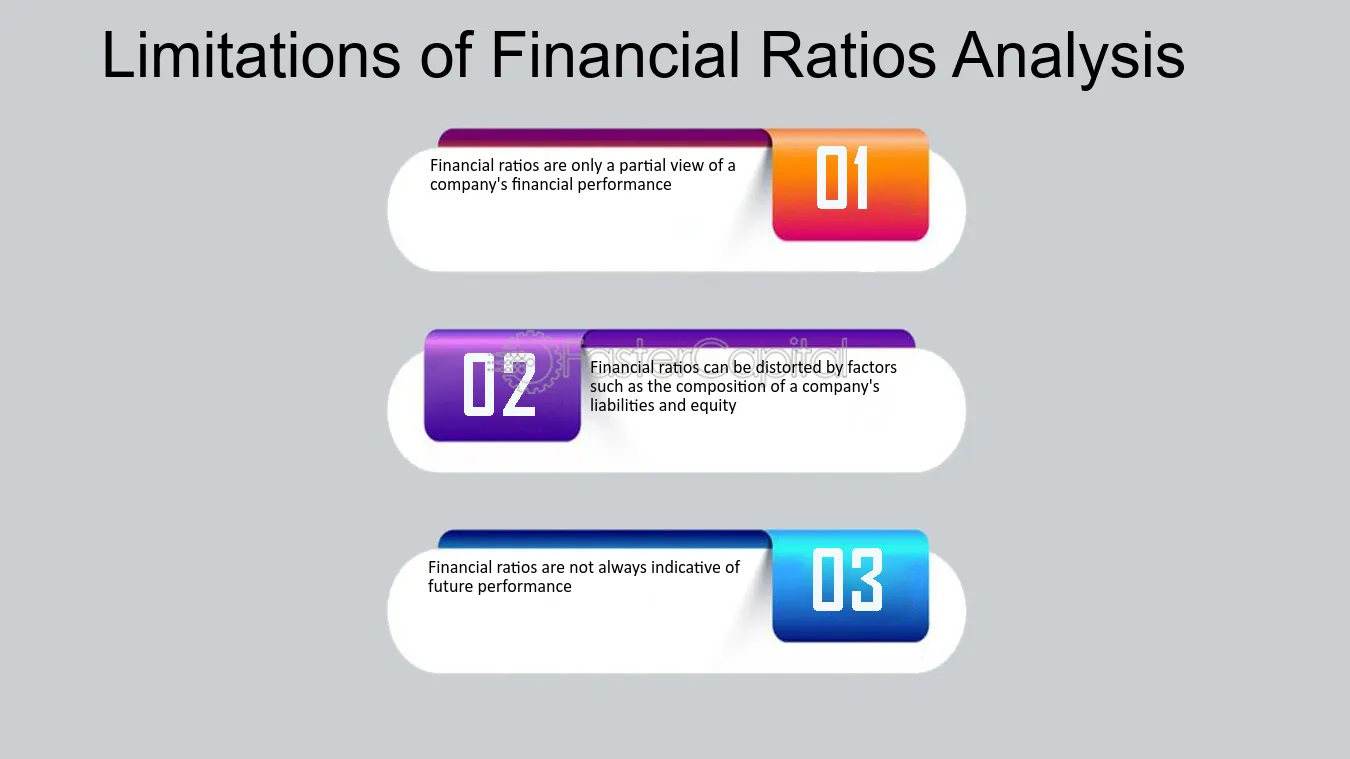 Limitations of Financial Ratios Analysis

Financial ratios are only a partial view of a company's financial performance

01

02

Financial ratios can be distorted by factors such as the composition of a company's liabilities and equity

Financial ratios are not always indicative of future performance

03

FasterCapital